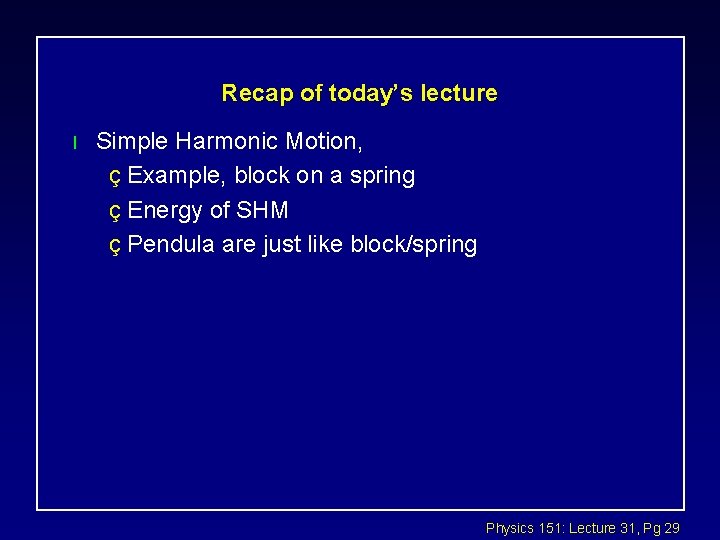 Recap of today's lecture

l Simple Harmonic Motion,

ç Example, block on a spring

ç Energy of SHM

ç Pendula are just like block/spring

Physics 151: Lecture 31, Pg 29